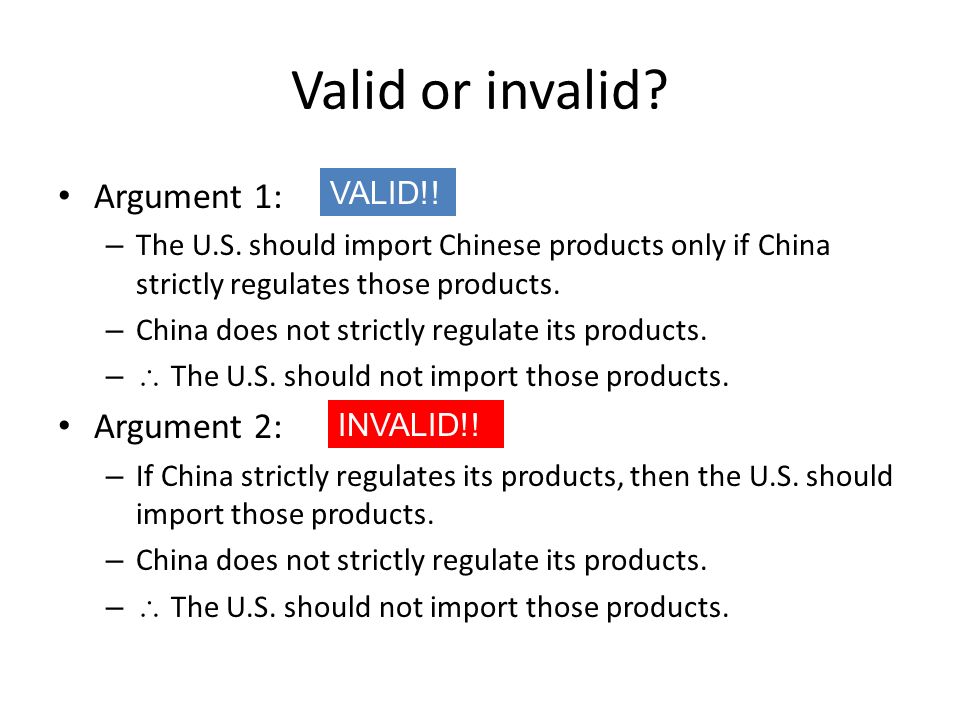 Valid or invalid?

• Argument 1: VALID!!
– The U.S. should import Chinese products only if China strictly regulates those products.
– China does not strictly regulate its products.
– $\therefore$ The U.S. should not import those products.

• Argument 2: INVALID!!
– If China strictly regulates its products, then the U.S. should import those products.
– China does not strictly regulate its products.
– $\therefore$ The U.S. should not import those products.